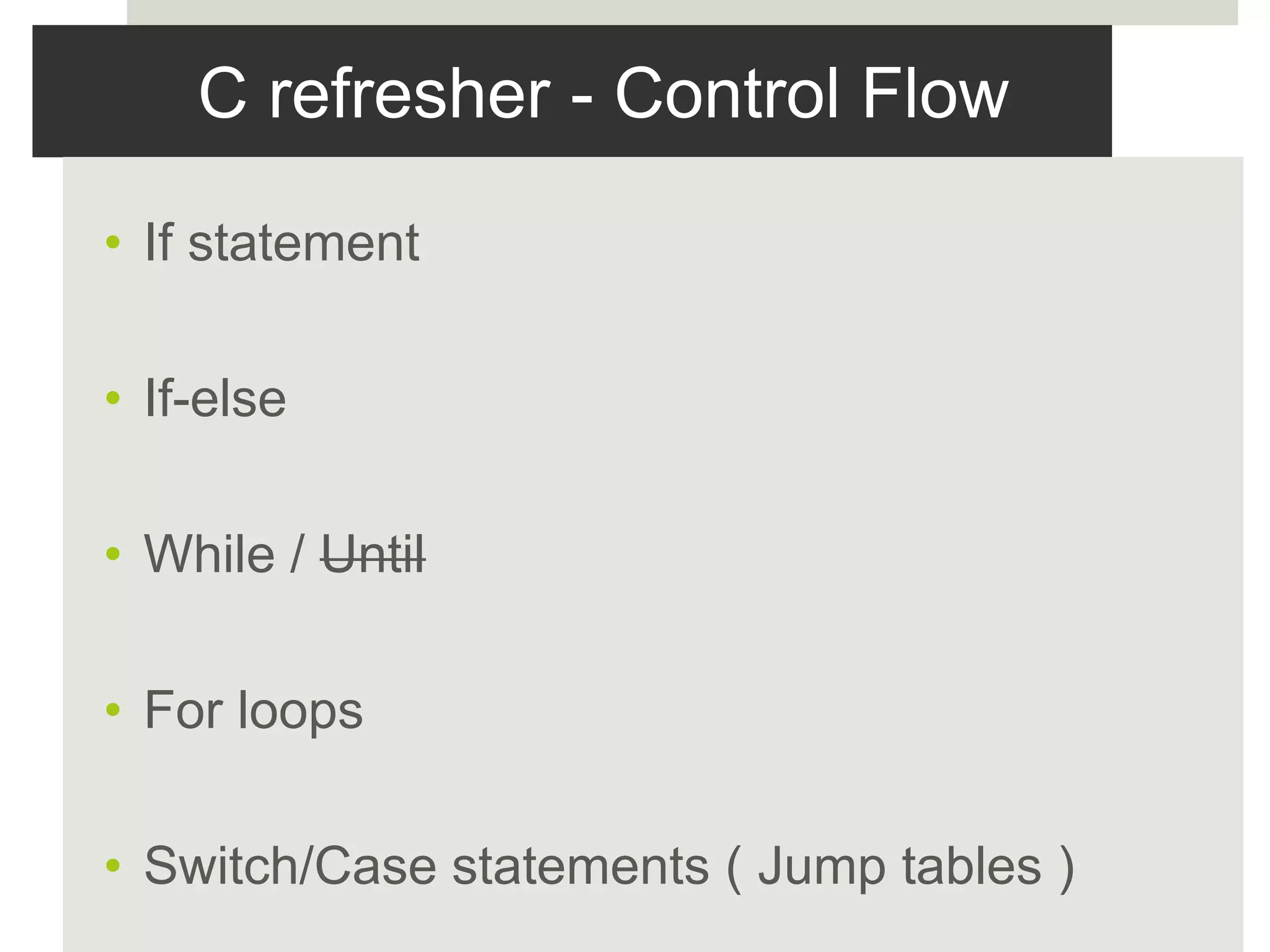 C refresher - Control Flow

• If statement

• If-else

• While / ~~Until~~

• For loops

• Switch/Case statements ( Jump tables )